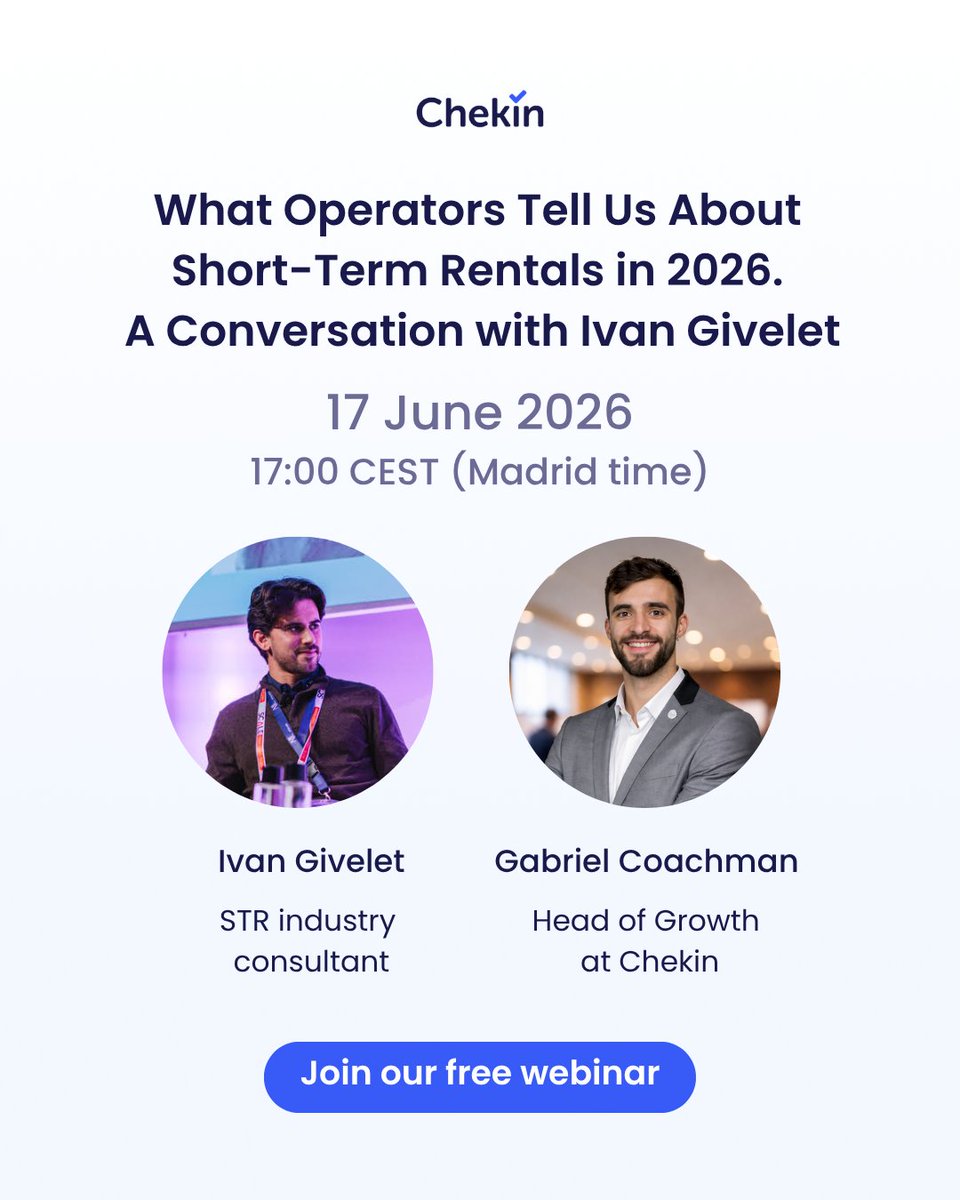 Chekin

What Operators Tell Us About Short-Term Rentals in 2026. A Conversation with Ivan Givelet

17 June 2026

17:00 CEST (Madrid time)

Ivan Givelet

STR industry consultant

Gabriel Coachman

Head of Growth at Chekin

Join our free webinar